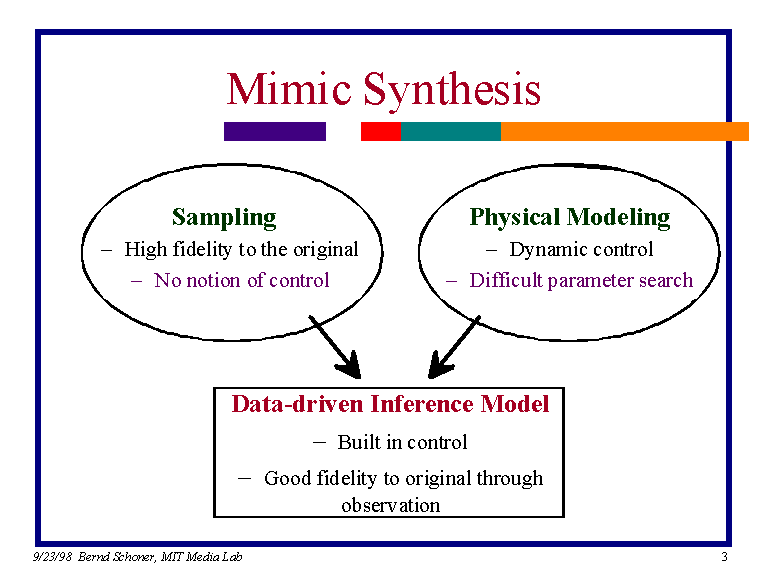 Mimic Synthesis

Sampling
– High fidelity to the original
– No notion of control

Physical Modeling
– Dynamic control
– Difficult parameter search

Data-driven Inference Model
– Built in control
– Good fidelity to original through observation

9/23/98 Bernd Schoner, MIT Media Lab

3